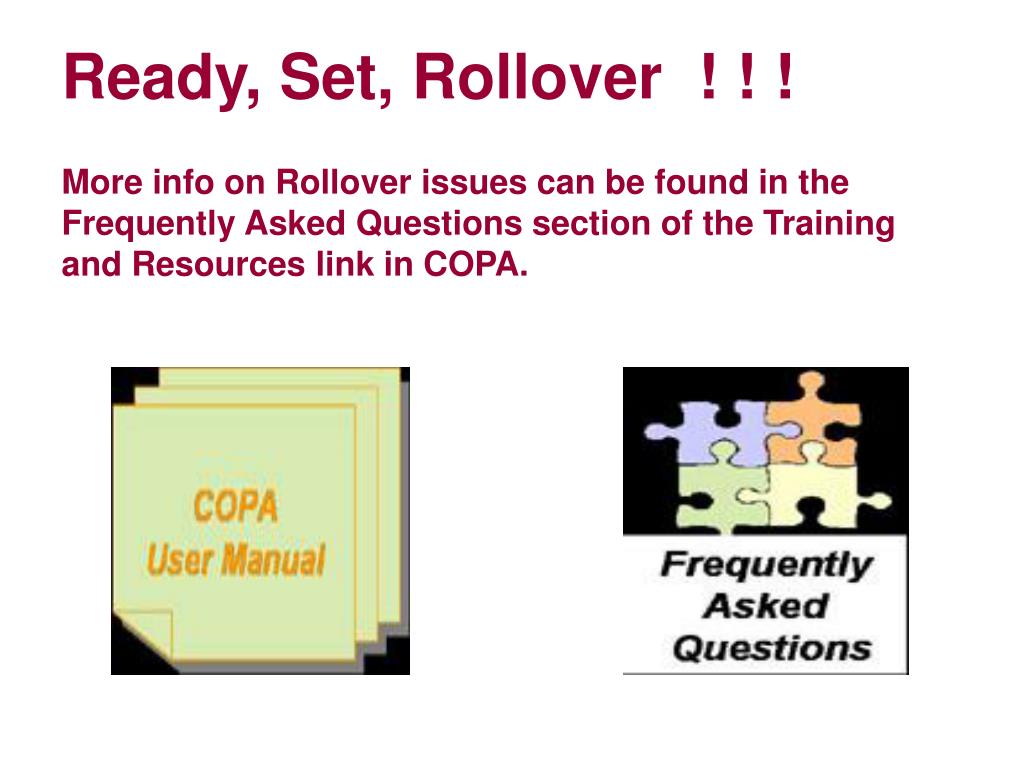 Ready, Set, Rollover ! ! !

More info on Rollover issues can be found in the Frequently Asked Questions section of the Training and Resources link in COPA.

COPA
User Manual

Frequently
Asked
Questions